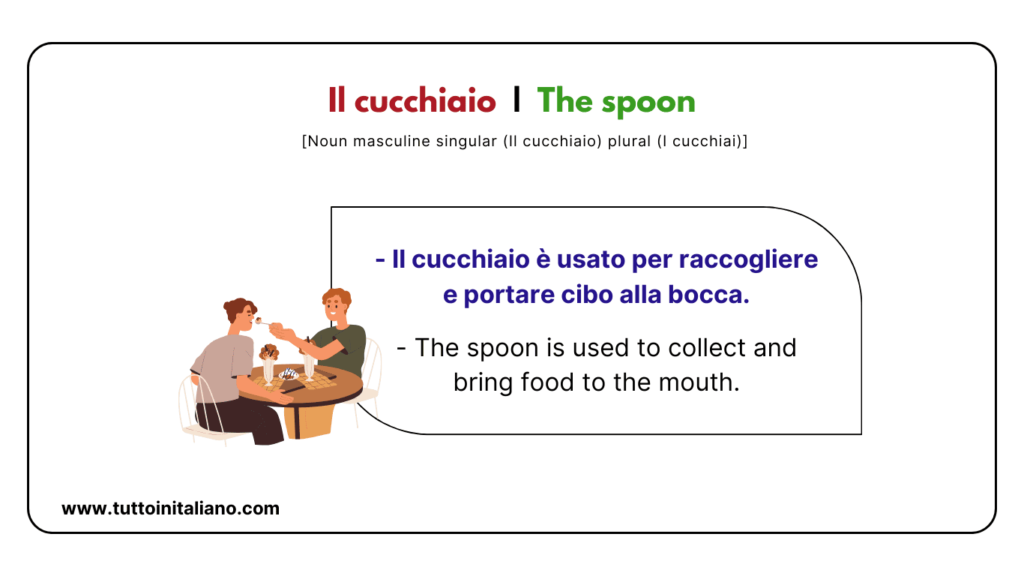 Il cucchiaio | The spoon

[Noun masculine singular (Il cucchiaio) plural (I cucchiai)]

- Il cucchiaio è usato per raccogliere e portare cibo alla bocca.

- The spoon is used to collect and bring food to the mouth.

www.tuttoinitaliano.com